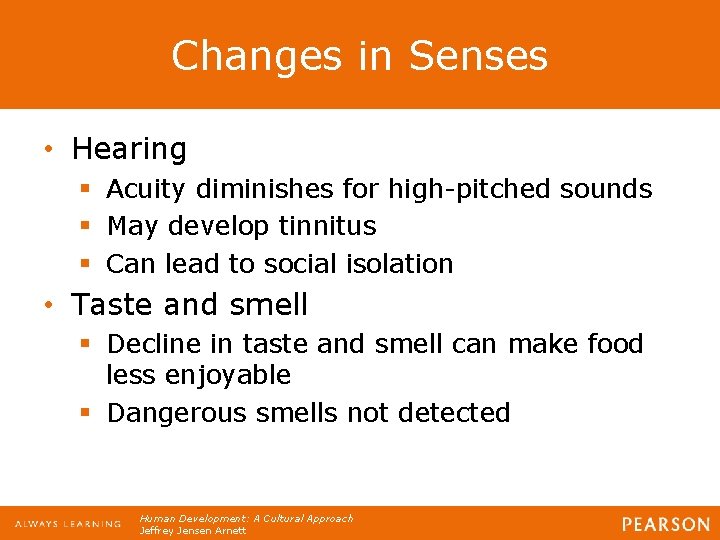 Changes in Senses

• Hearing
  ▪ Acuity diminishes for high-pitched sounds
  ▪ May develop tinnitus
  ▪ Can lead to social isolation
• Taste and smell
  ▪ Decline in taste and smell can make food less enjoyable
  ▪ Dangerous smells not detected

ALWAYS LEARNING

Human Development: A Cultural Approach
Jeffrey Jensen Arnett

PEARSON